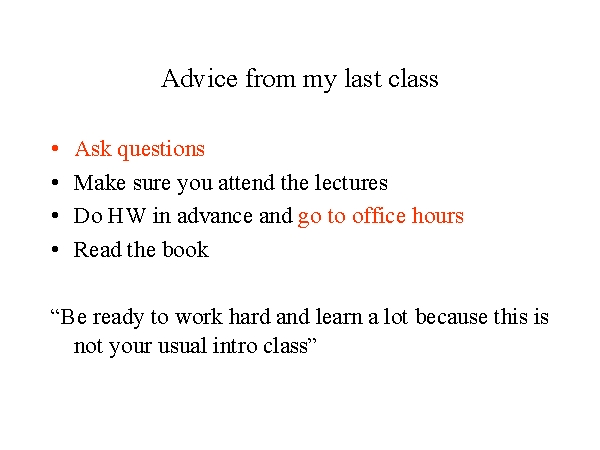 Advice from my last class

• Ask questions
• Make sure you attend the lectures
• Do HW in advance and go to office hours
• Read the book

“Be ready to work hard and learn a lot because this is not your usual intro class”